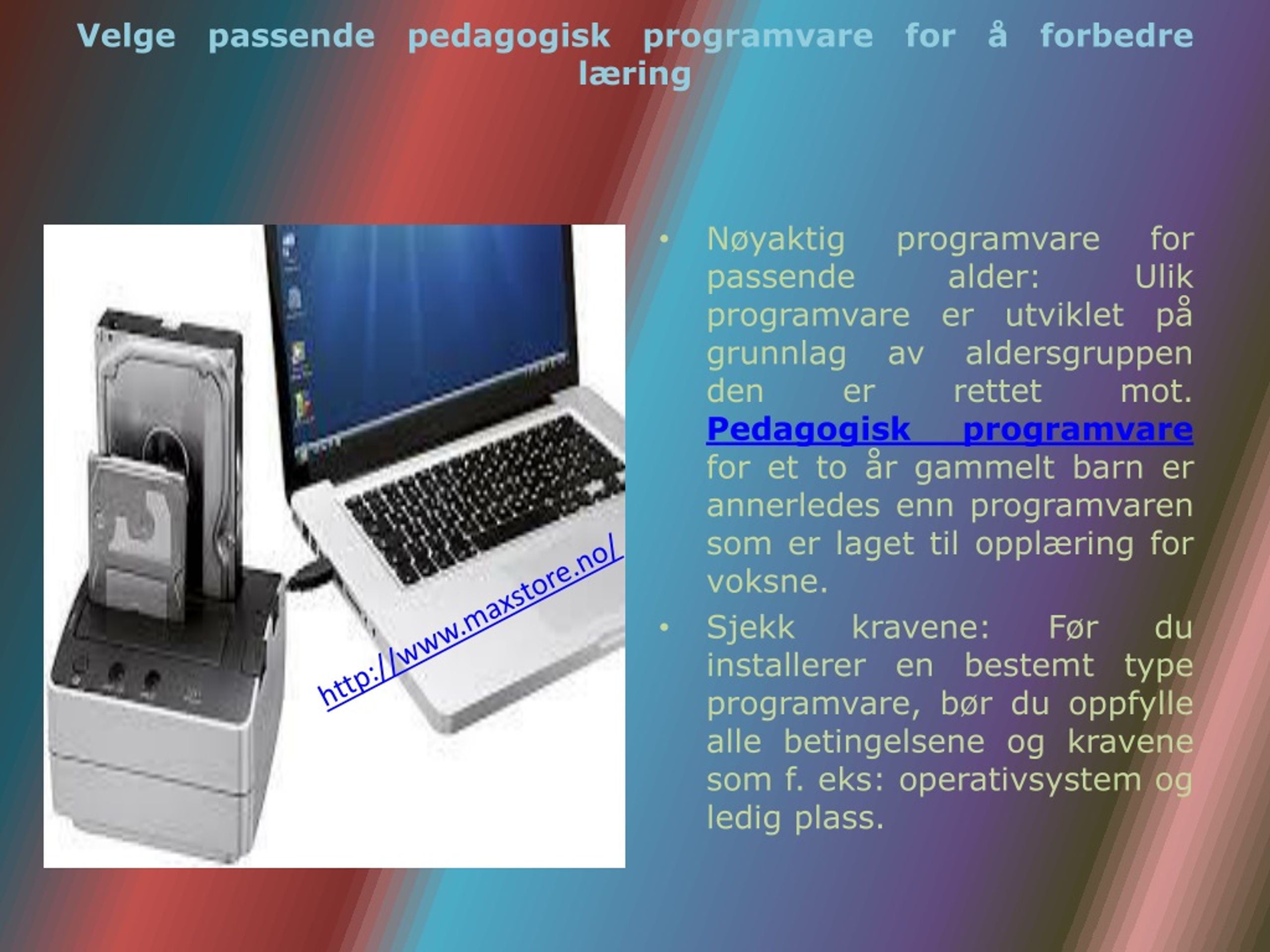 Velge passende pedagogisk programvare for å forbedre læring

http://www.maxstore.no/

• Nøyaktig programvare for passende alder: Ulik programvare er utviklet på grunnlag av aldersgruppen den er rettet mot. Pedagogisk programvare for et to år gammelt barn er annerledes enn programvaren som er laget til opplæring for voksne.

• Sjekk kravene: Før du installerer en bestemt type programvare, bør du oppfylle alle betingelsene og kravene som f. eks: operativsystem og ledig plass.